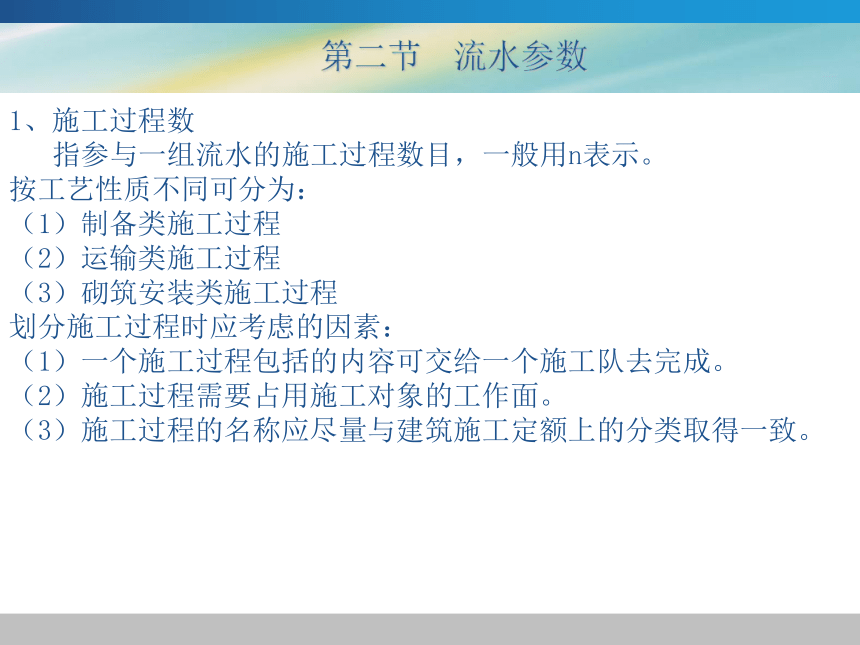 第二节　流水参数

1、施工过程数
指参与一组流水的施工过程数目，一般用n表示。
按工艺性质不同可分为：
（1）制备类施工过程
（2）运输类施工过程
（3）砌筑安装类施工过程
划分施工过程时应考虑的因素：
（1）一个施工过程包括的内容可交给一个施工队去完成。
（2）施工过程需要占用施工对象的工作面。
（3）施工过程的名称应尽量与建筑施工定额上的分类取得一致。